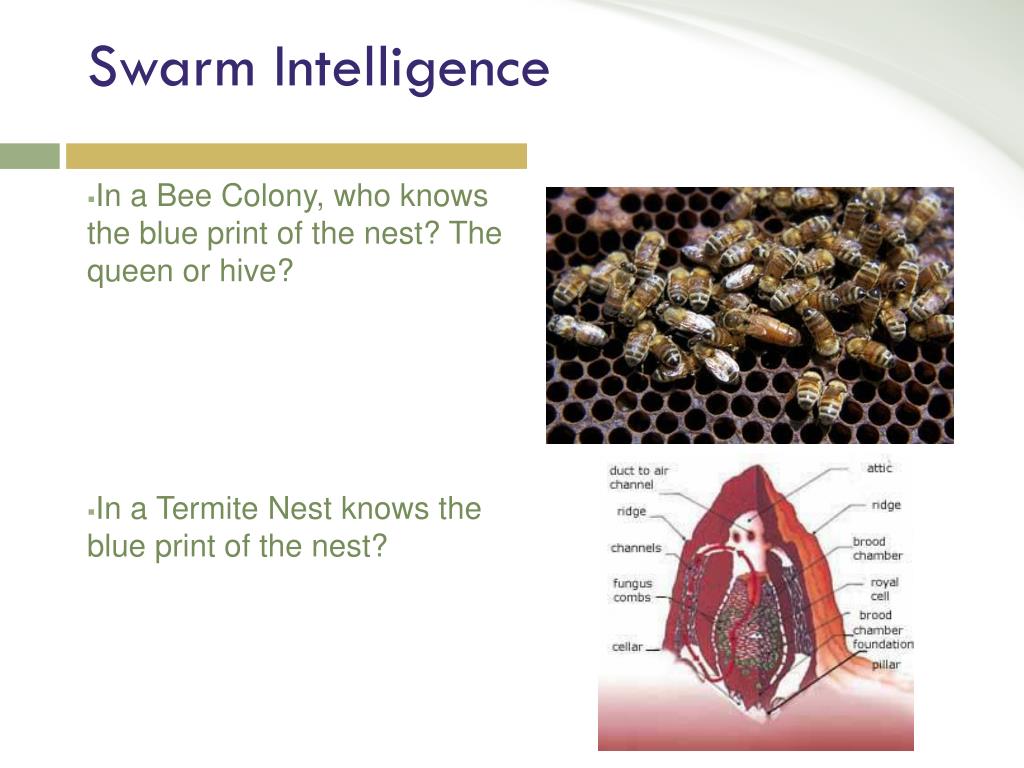 Swarm Intelligence

▪In a Bee Colony, who knows the blue print of the nest? The queen or hive?

▪In a Termite Nest knows the blue print of the nest?

duct to air channel
ridge
channels
fungus combs
cellar
attic
ridge
brood chamber
royal cell
brood chamber foundation
pillar